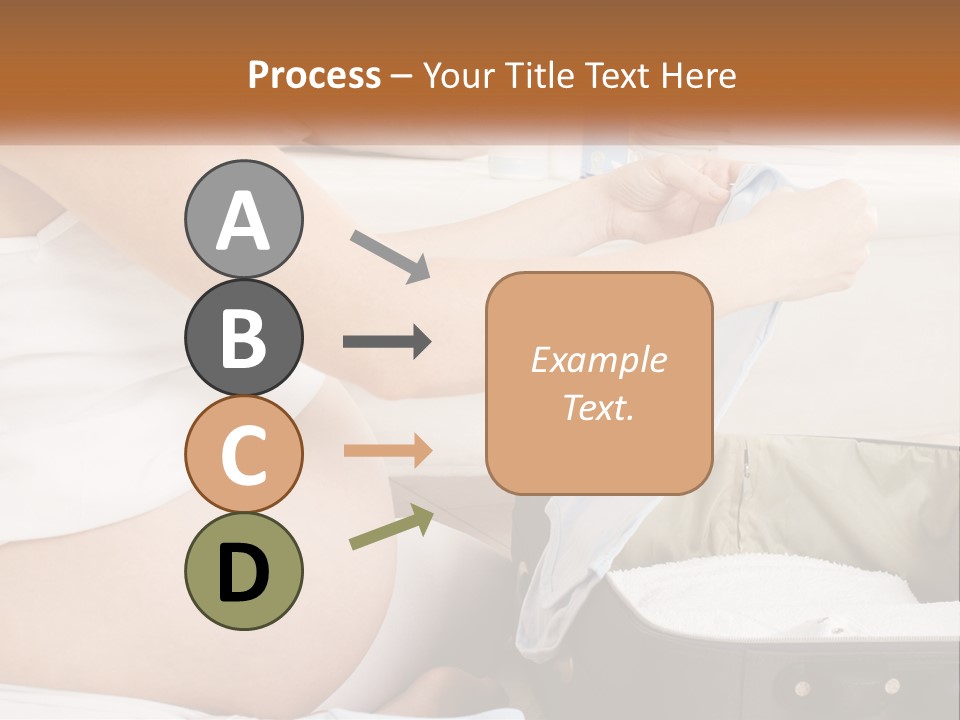 Process – Your Title Text Here

A

B

C

D

Example Text.